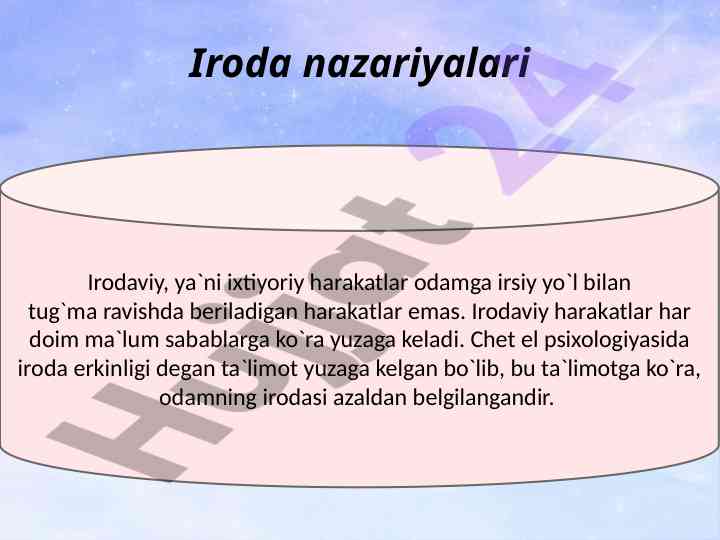 Iroda nazariyalari

Irodaviy, ya`ni ixtiyoriy harakatlar odamga irsiy yo`l bilan tug`ma ravishda beriladigan harakatlar emas. Irodaviy harakatlar har doim ma`lum sabablarga ko`ra yuzaga keladi. Chet el psixologiyasida iroda erkinligi degan ta`limot yuzaga kelgan bo`lib, bu ta`limotga ko`ra, odamning irodasi azaldan belgilangandir.

Hujjat 24